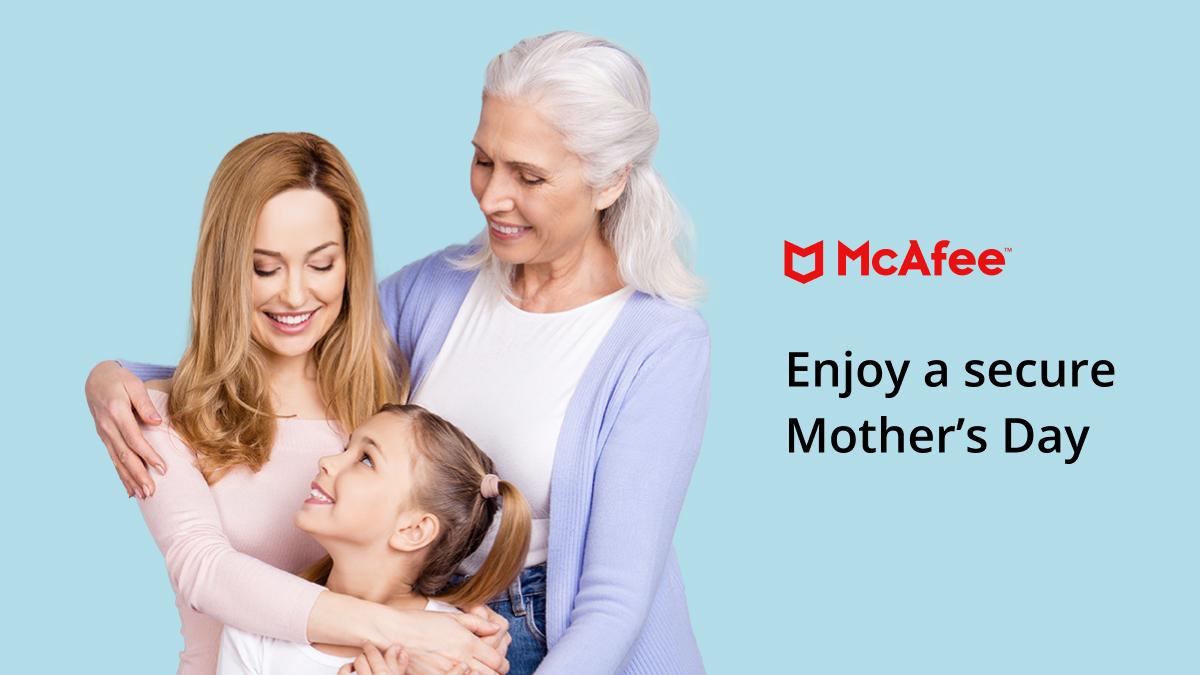 McAfee™

Enjoy a secure Mother’s Day